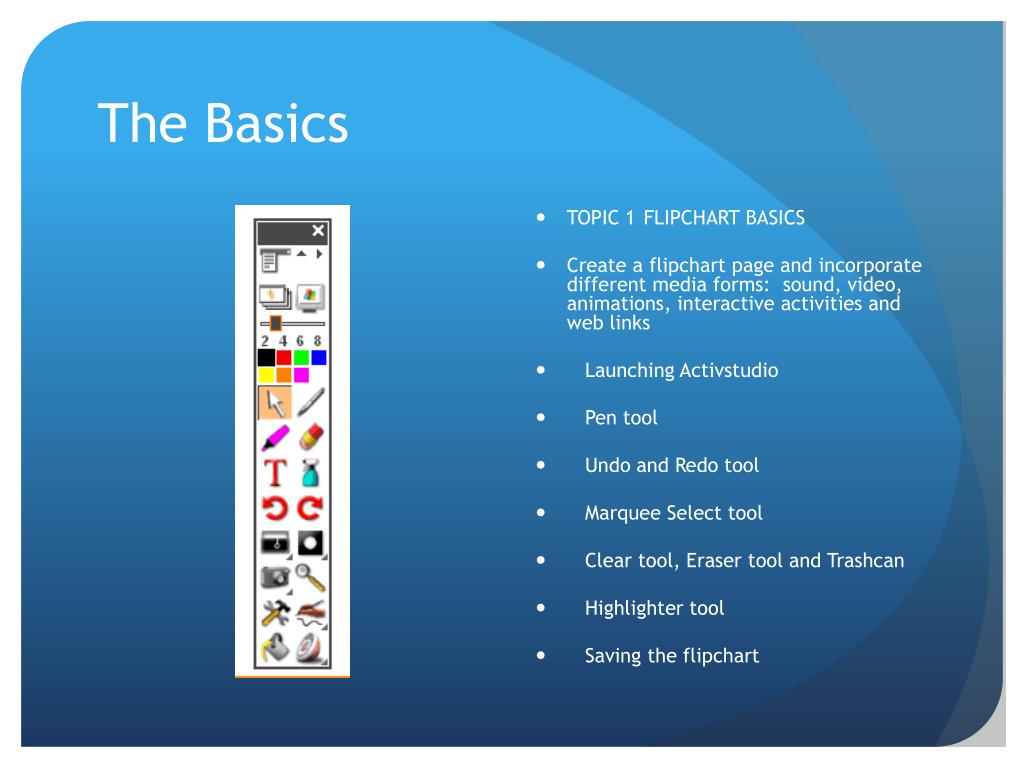 The Basics

2 4 6 8

T

- TOPIC 1 FLIPCHART BASICS
- Create a flipchart page and incorporate different media forms: sound, video, animations, interactive activities and web links
- Launching Activstudio
- Pen tool
- Undo and Redo tool
- Marquee Select tool
- Clear tool, Eraser tool and Trashcan
- Highlighter tool
- Saving the flipchart